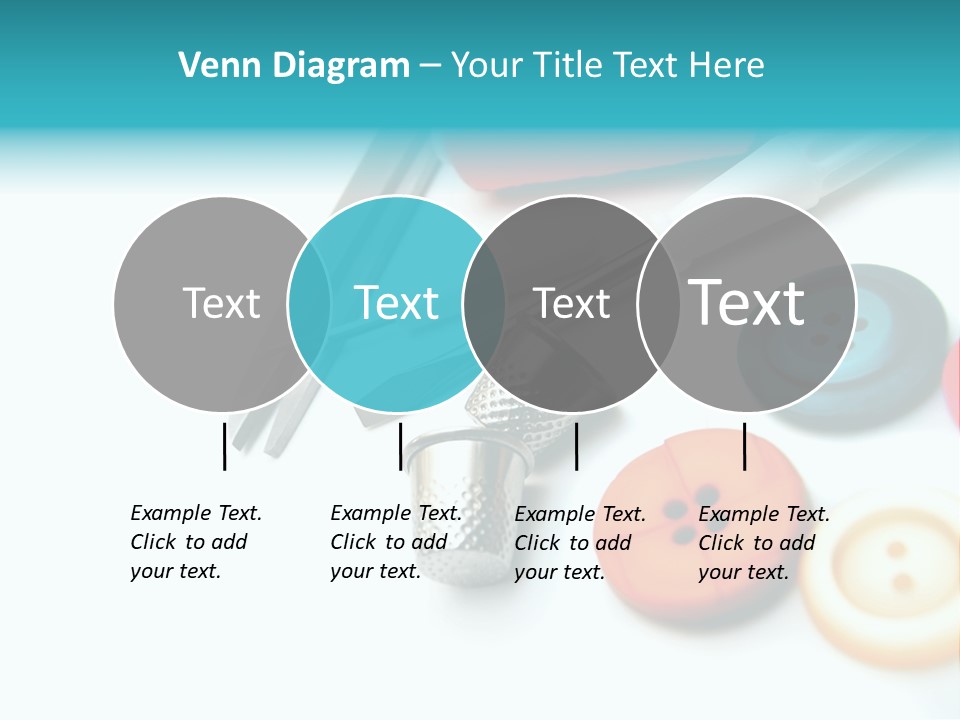 Venn Diagram – Your Title Text Here

Text

Text

Text

Text

Example Text. Click to add your text.

Example Text. Click to add your text.

Example Text. Click to add your text.

Example Text. Click to add your text.